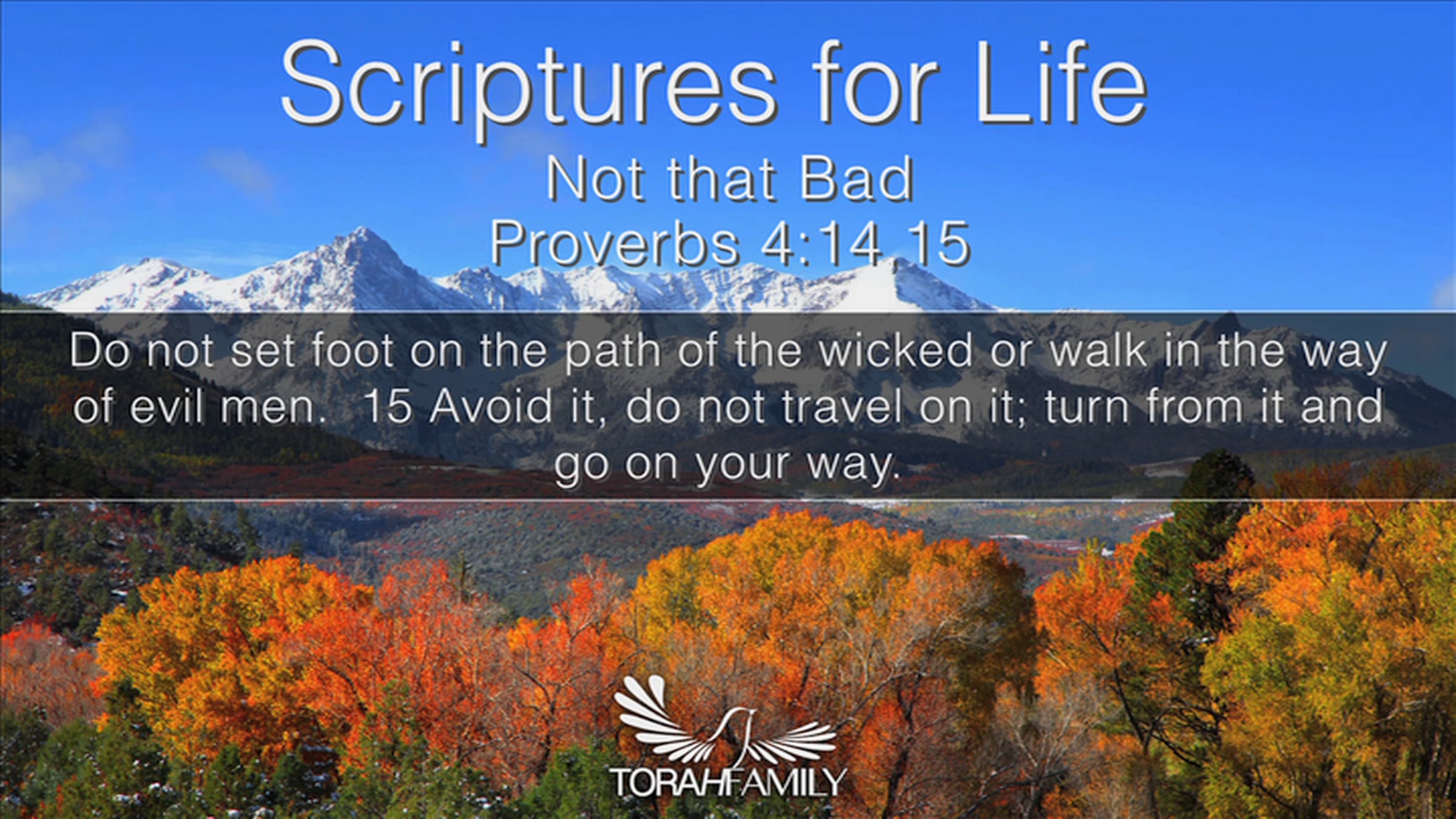 Scriptures for Life
Not that Bad
Proverbs 4:14 15

Do not set foot on the path of the wicked or walk in the way of evil men. 15 Avoid it, do not travel on it; turn from it and go on your way.

TORAHFAMILY